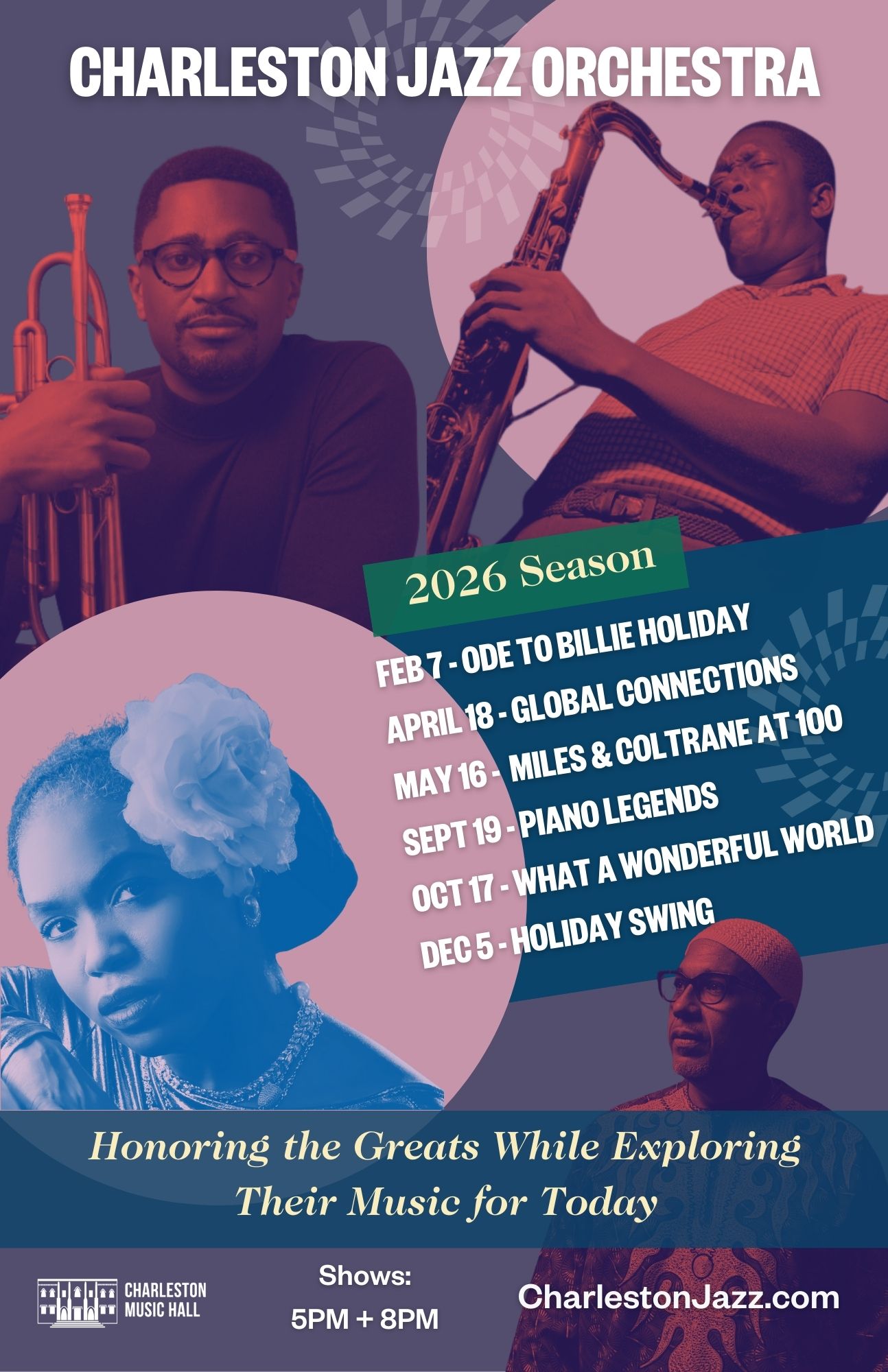 CHARLESTON JAZZ ORCHESTRA

2026 Season

FEB 7 - ODE TO BILLIE HOLIDAY
APRIL 18 - GLOBAL CONNECTIONS
MAY 16 - MILES & COLTRANE AT 100
SEPT 19 - PIANO LEGENDS
OCT 17 - WHAT A WONDERFUL WORLD
DEC 5 - HOLIDAY SWING

Honoring the Greats While Exploring Their Music for Today

CHARLESTON MUSIC HALL

Shows:
5PM + 8PM

CharlestonJazz.com